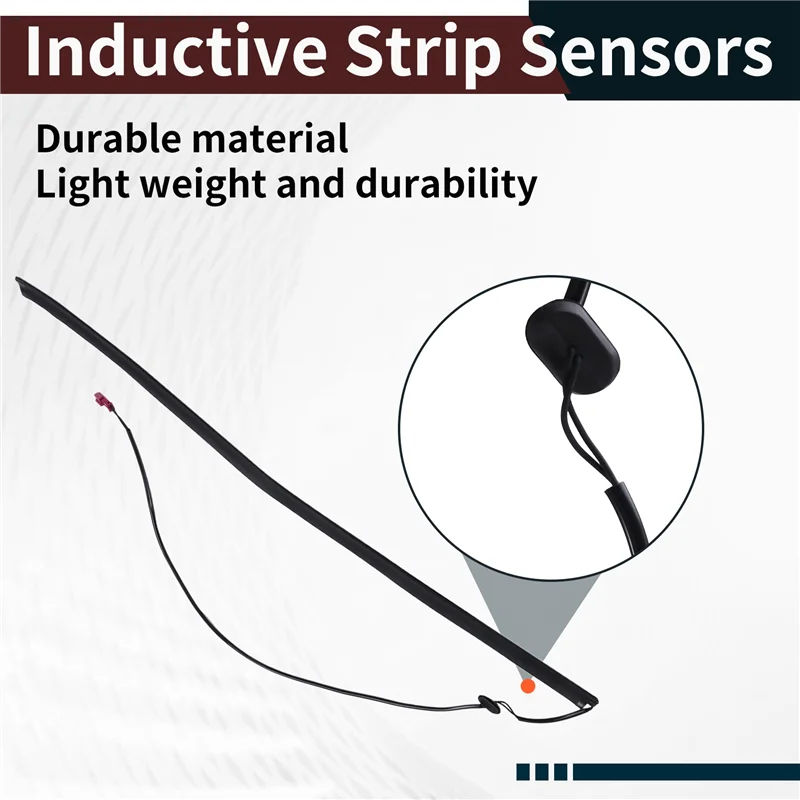 Inductive Strip Sensors

Durable material
Light weight and durability